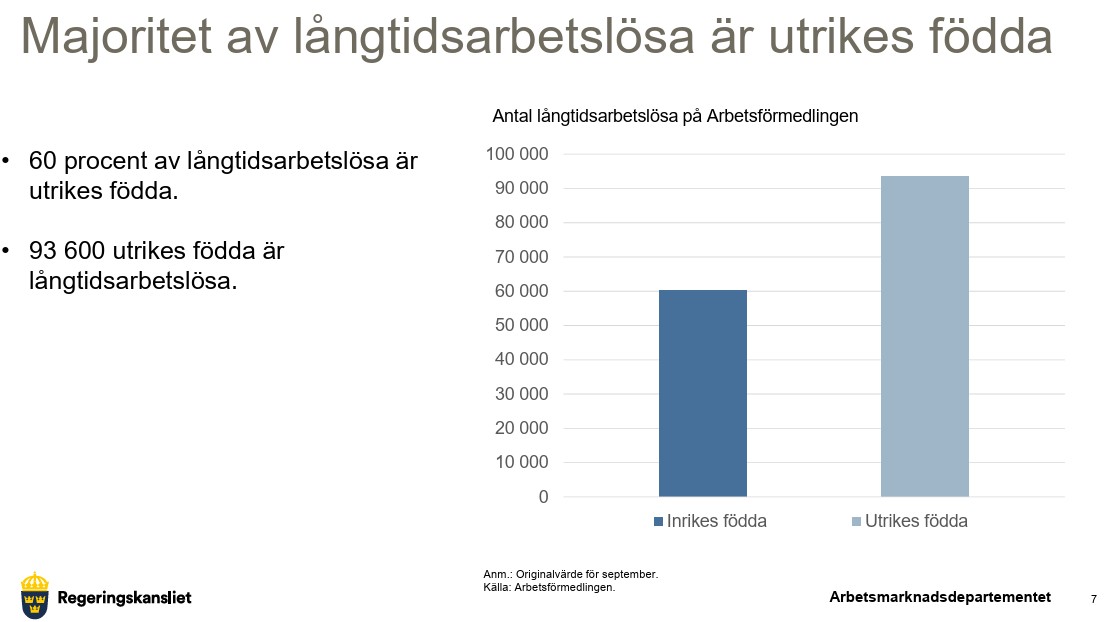 Majoritet av långtidsarbetslösa är utrikes födda

• 60 procent av långtidsarbetslösa är utrikes födda.

• 93 600 utrikes födda är långtidsarbetslösa.

Antal långtidsarbetslösa på Arbetsförmedlingen

100 000
90 000
80 000
70 000
60 000
50 000
40 000
30 000
20 000
10 000
0

Inrikes födda
Utrikes födda

Anm.: Originalvärde för september.
Källa: Arbetsförmedlingen.

Regeringskansliet

Arbetsmarknadsdepartementet

7